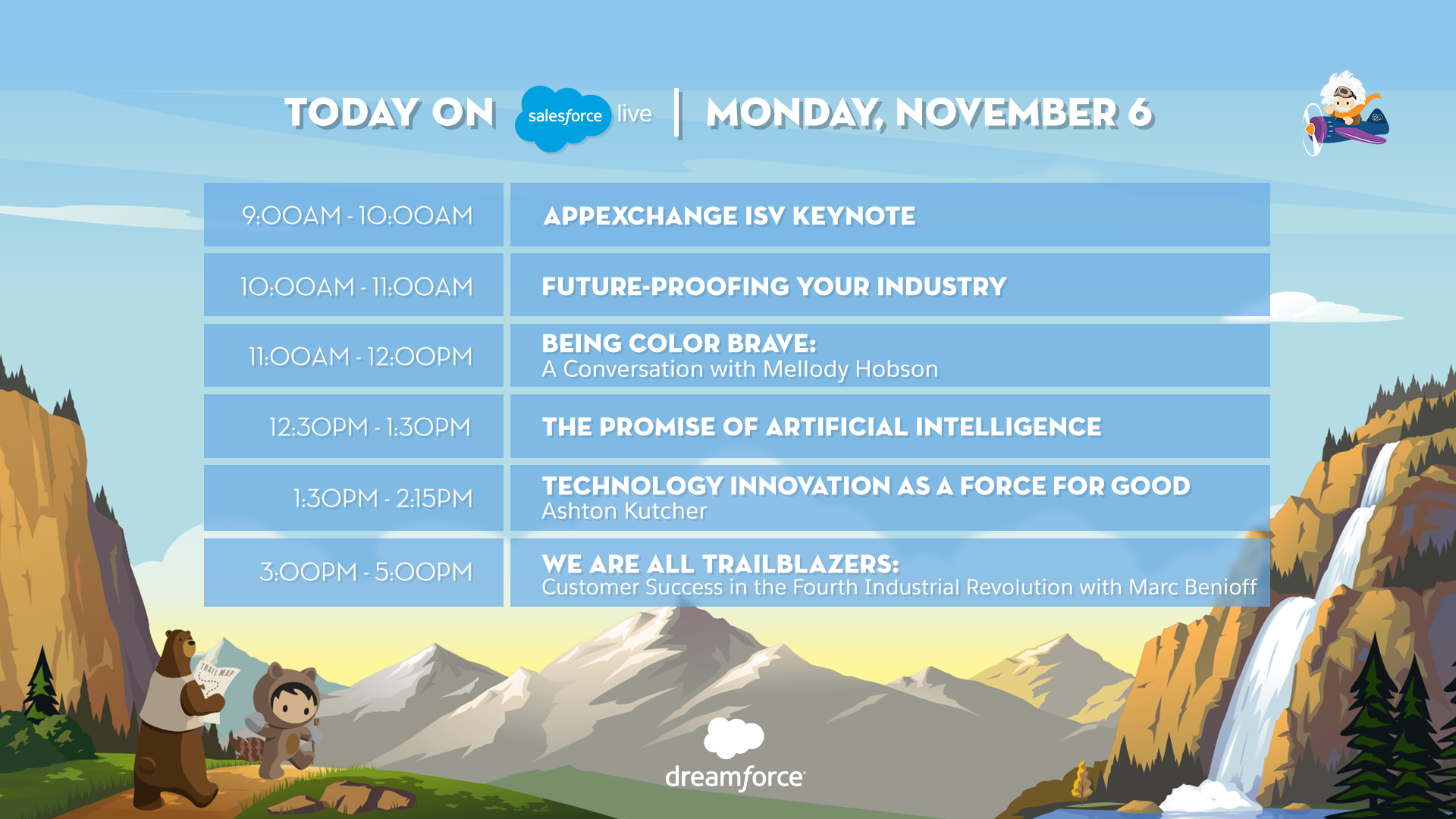 TODAY ON salesforce live | MONDAY, NOVEMBER 6

| 9:00AM - 10:00AM | APPEXCHANGE ISV KEYNOTE |
|---|---|
| 10:00AM - 11:00AM | FUTURE-PROOFING YOUR INDUSTRY |
| 11:00AM - 12:00PM | BEING COLOR BRAVE: A Conversation with Mellody Hobson |
| 12:30PM - 1:30PM | THE PROMISE OF ARTIFICIAL INTELLIGENCE |
| 1:30PM - 2:15PM | TECHNOLOGY INNOVATION AS A FORCE FOR GOOD Ashton Kutcher |
| 3:00PM - 5:00PM | WE ARE ALL TRAILBLAZERS: Customer Success in the Fourth Industrial Revolution with Marc Benioff |

TRAIL MAP

dreamforce